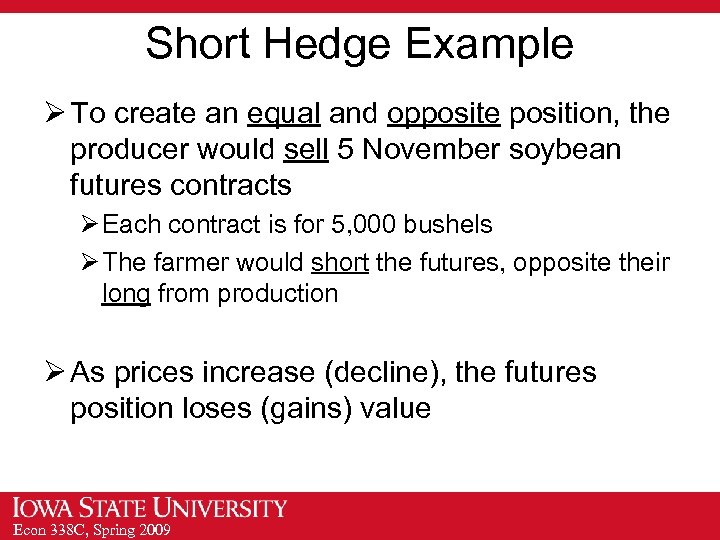 Short Hedge Example

➢ To create an equal and opposite position, the producer would sell 5 November soybean futures contracts

➢ Each contract is for 5,000 bushels

➢ The farmer would short the futures, opposite their long from production

➢ As prices increase (decline), the futures position loses (gains) value

IOWA STATE UNIVERSITY
Econ 338C, Spring 2009